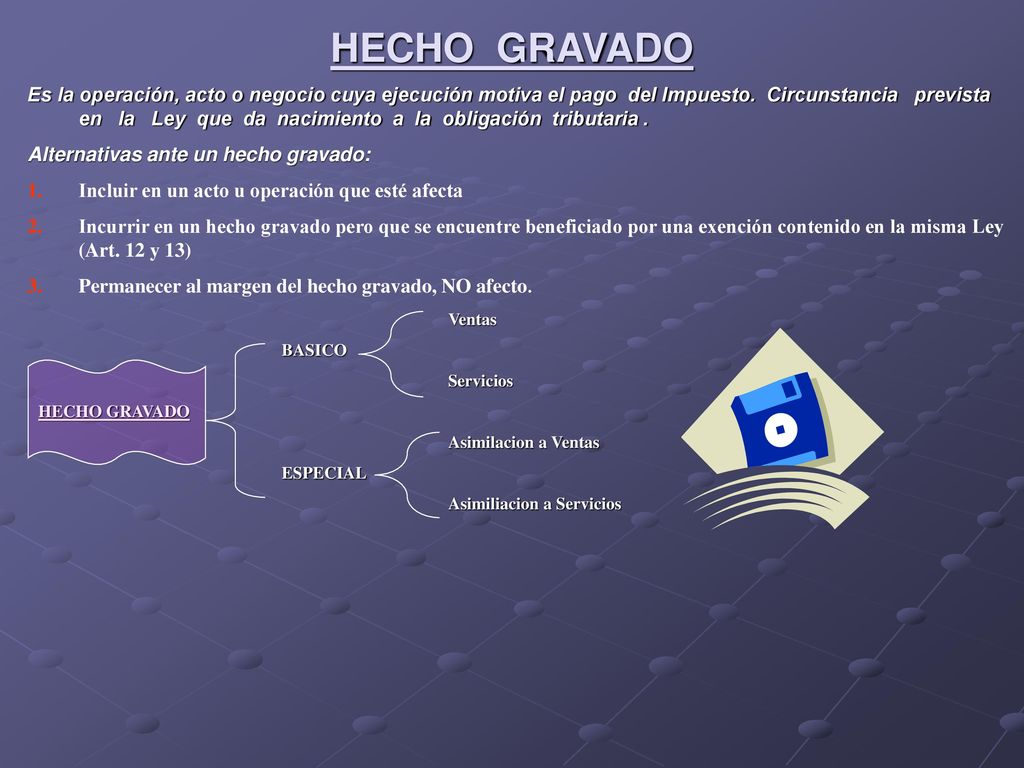 HECHO GRAVADO

Es la operación, acto o negocio cuya ejecución motiva el pago del Impuesto. Circunstancia prevista en la Ley que da nacimiento a la obligación tributaria .

Alternativas ante un hecho gravado:

1. Incluir en un acto u operación que esté afecta
2. Incurrir en un hecho gravado pero que se encuentre beneficiado por una exención contenido en la misma Ley (Art. 12 y 13)
3. Permanecer al margen del hecho gravado, NO afecto.

HECHO GRAVADO

BASICO

Ventas

Servicios

ESPECIAL

Asimilacion a Ventas

Asimiliacion a Servicios